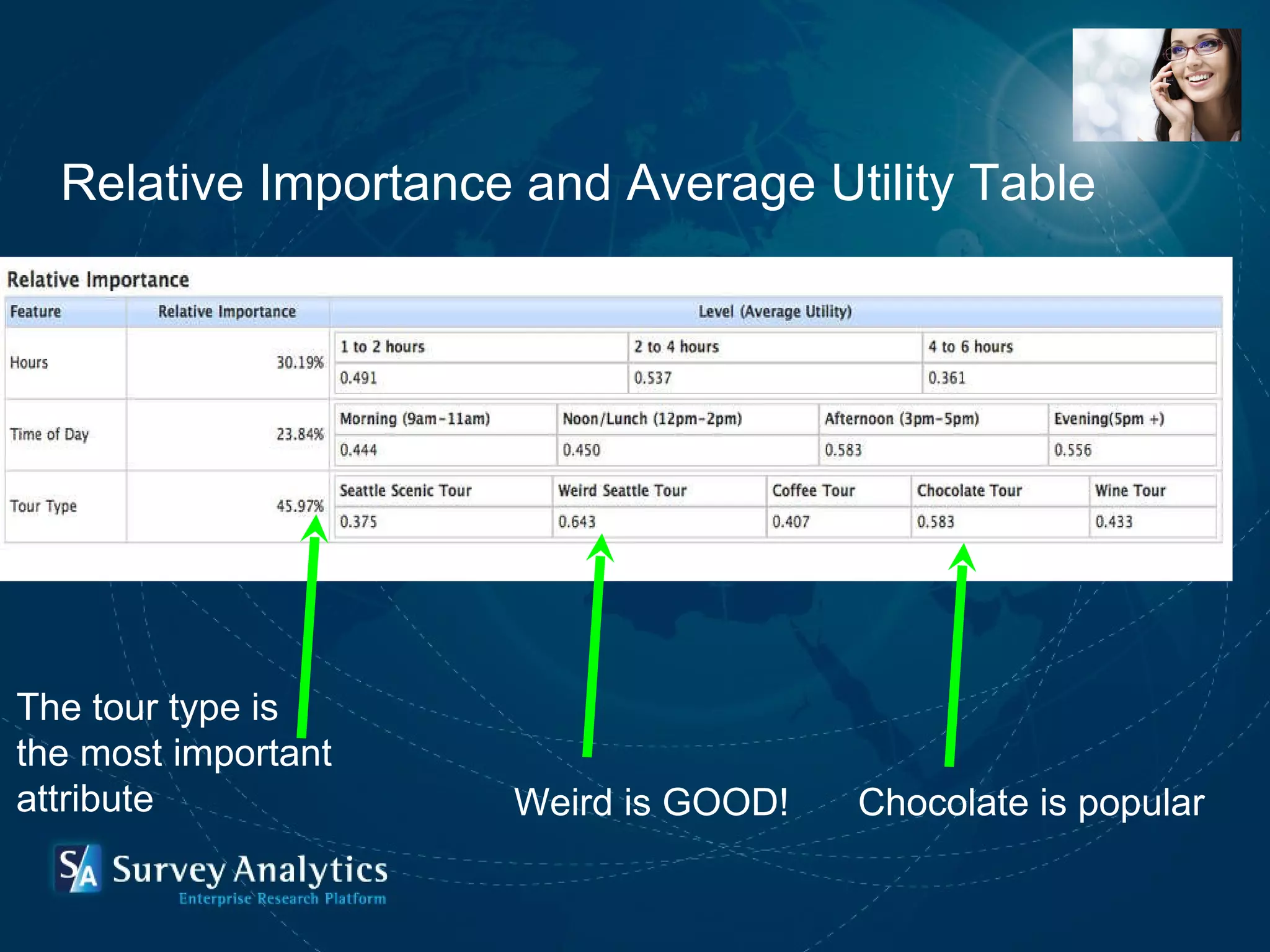 Relative Importance and Average Utility Table

Relative Importance

| Feature | Relative Importance | Level (Average Utility) | | | | |
|---|---|---|---|---|---|---|
| Hours | 30.19% | 1 to 2 hours | 2 to 4 hours | 4 to 6 hours | | |
| | | 0.491 | 0.537 | 0.361 | | |
| Time of Day | 23.84% | Morning (9am-11am) | Noon/Lunch (12pm-2pm) | Afternoon (3pm-5pm) | Evening(5pm +) | |
| | | 0.444 | 0.450 | 0.583 | 0.556 | |
| Tour Type | 45.97% | Seattle Scenic Tour | Weird Seattle Tour | Coffee Tour | Chocolate Tour | Wine Tour |
| | | 0.375 | 0.643 | 0.407 | 0.583 | 0.433 |

The tour type is the most important attribute

Weird is GOOD!

Chocolate is popular

SA Survey Analytics
Enterprise Research Platform